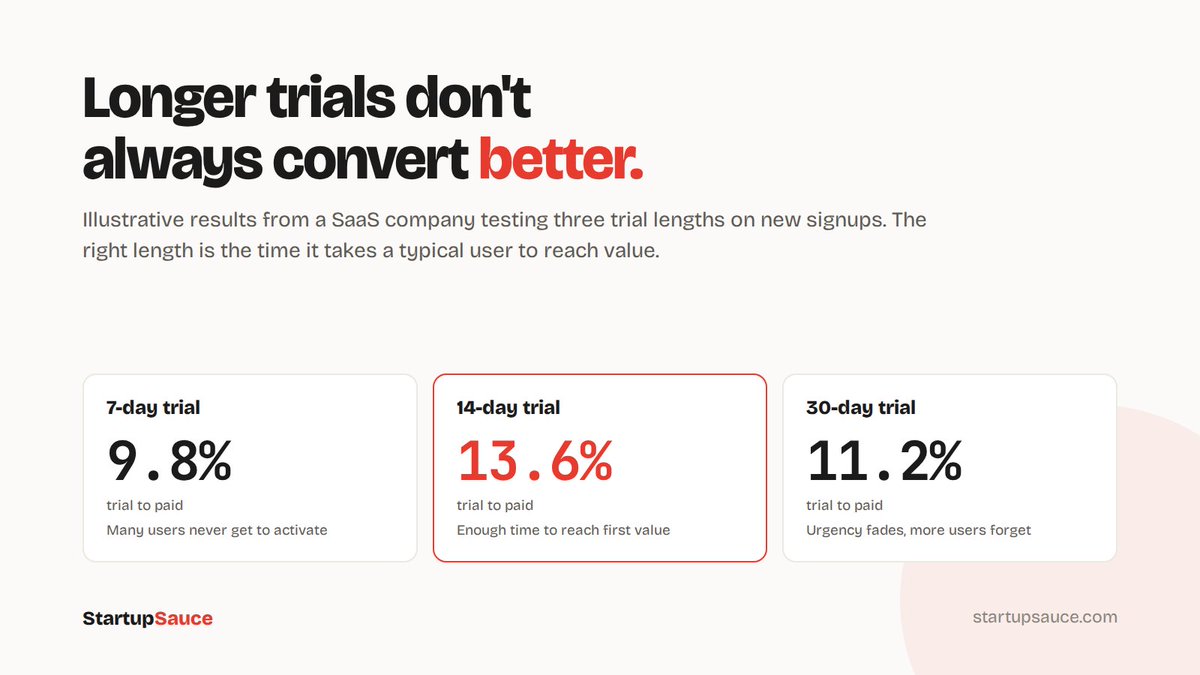 Longer trials don't always convert better.

Illustrative results from a SaaS company testing three trial lengths on new signups. The right length is the time it takes a typical user to reach value.

7-day trial
9.8%
trial to paid
Many users never get to activate

14-day trial
13.6%
trial to paid
Enough time to reach first value

30-day trial
11.2%
trial to paid
Urgency fades, more users forget

StartupSauce

startupsauce.com